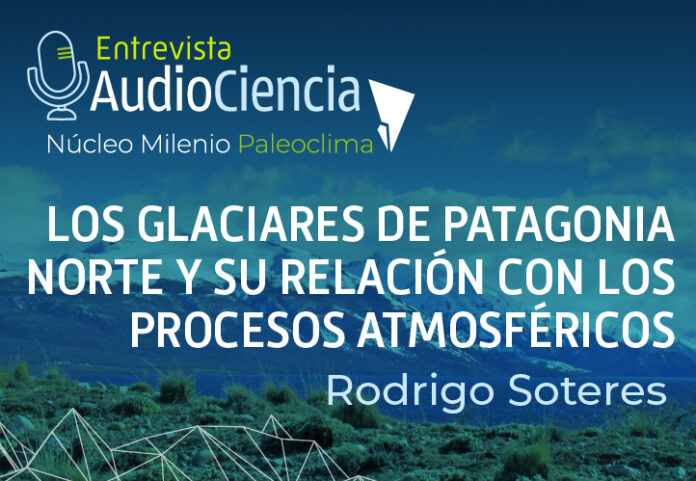 Entrevista
AudioCiencia
Núcleo Milenio Paleoclima

LOS GLACIARES DE PATAGONIA NORTE Y SU RELACIÓN CON LOS PROCESOS ATMOSFÉRICOS

Rodrigo Soteres